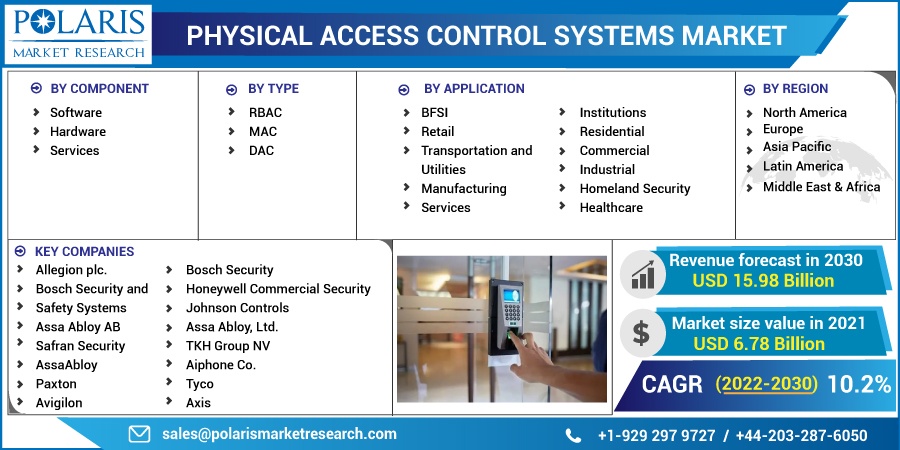 POLARIS
MARKET RESEARCH

PHYSICAL ACCESS CONTROL SYSTEMS MARKET

BY COMPONENT
Software
Hardware
Services

BY TYPE
RBAC
MAC
DAC

BY APPLICATION
BFSI
Retail
Transportation and Utilities
Manufacturing
Services
Institutions
Residential
Commercial
Industrial
Homeland Security
Healthcare

BY REGION
North America
Europe
Asia Pacific
Latin America
Middle East & Africa

KEY COMPANIES
Allegion plc.
Bosch Security and Safety Systems
Assa Abloy AB
Safran Security
AssaAbloy
Paxton
Avigilon
Bosch Security
Honeywell Commercial Security
Johnson Controls
Assa Abloy, Ltd.
TKH Group NV
Aiphone Co.
Tyco
Axis

Revenue forecast in 2030
USD 15.98 Billion

Market size value in 2021
USD 6.78 Billion

CAGR (2022-2030) 10.2%

sales@polarismarketresearch.com
+1-929 297 9727 / +44-203-287-6050